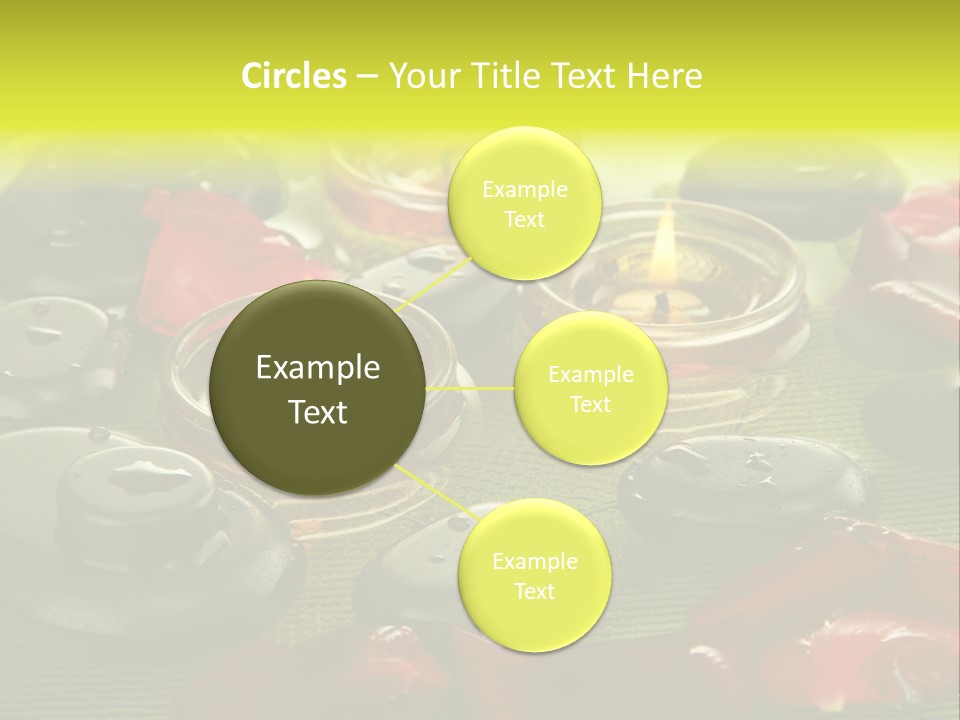 Circles – Your Title Text Here

Example Text

Example Text

Example Text

Example Text